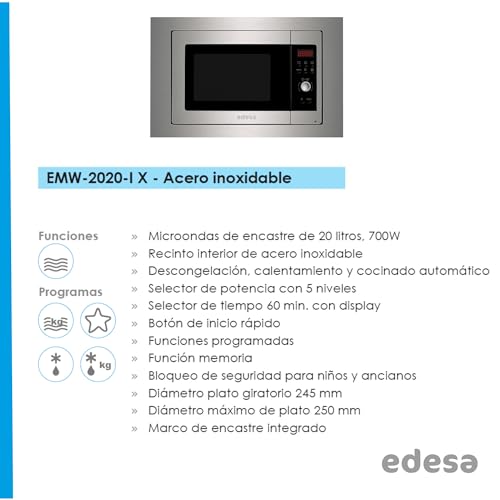 edesa

EMW-2020-I X - Acero inoxidable

Funciones

Programas

kg

kg

» Microondas de encastre de 20 litros, 700W
» Recinto interior de acero inoxidable
» Descongelación, calentamiento y cocinado automático
» Selector de potencia con 5 niveles
» Selector de tiempo 60 min. con display
» Botón de inicio rápido
» Funciones programadas
» Función memoria
» Bloqueo de seguridad para niños y ancianos
» Diámetro plato giratorio 245 mm
» Diámetro máximo de plato 250 mm
» Marco de encastre integrado

edesa